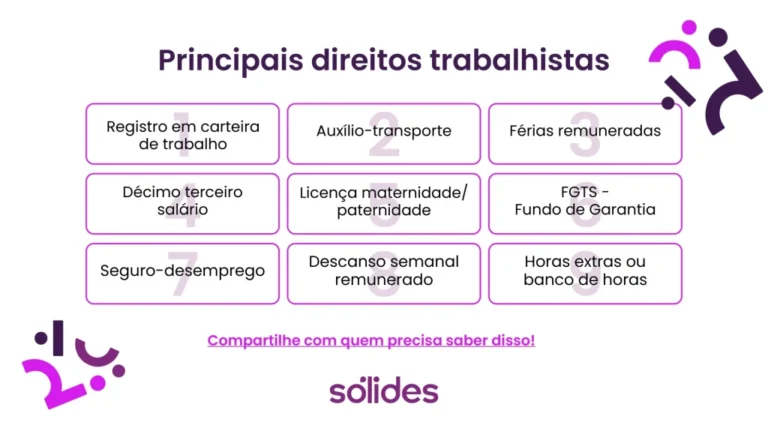 Principais direitos trabalhistas

1 Registro em carteira de trabalho

2 Auxílio-transporte

3 Férias remuneradas

4 Décimo terceiro salário

5 Licença maternidade/ paternidade

6 FGTS - Fundo de Garantia

7 Seguro-desemprego

8 Descanso semanal remunerado

9 Horas extras ou banco de horas

Compartilhe com quem precisa saber disso!

sólides